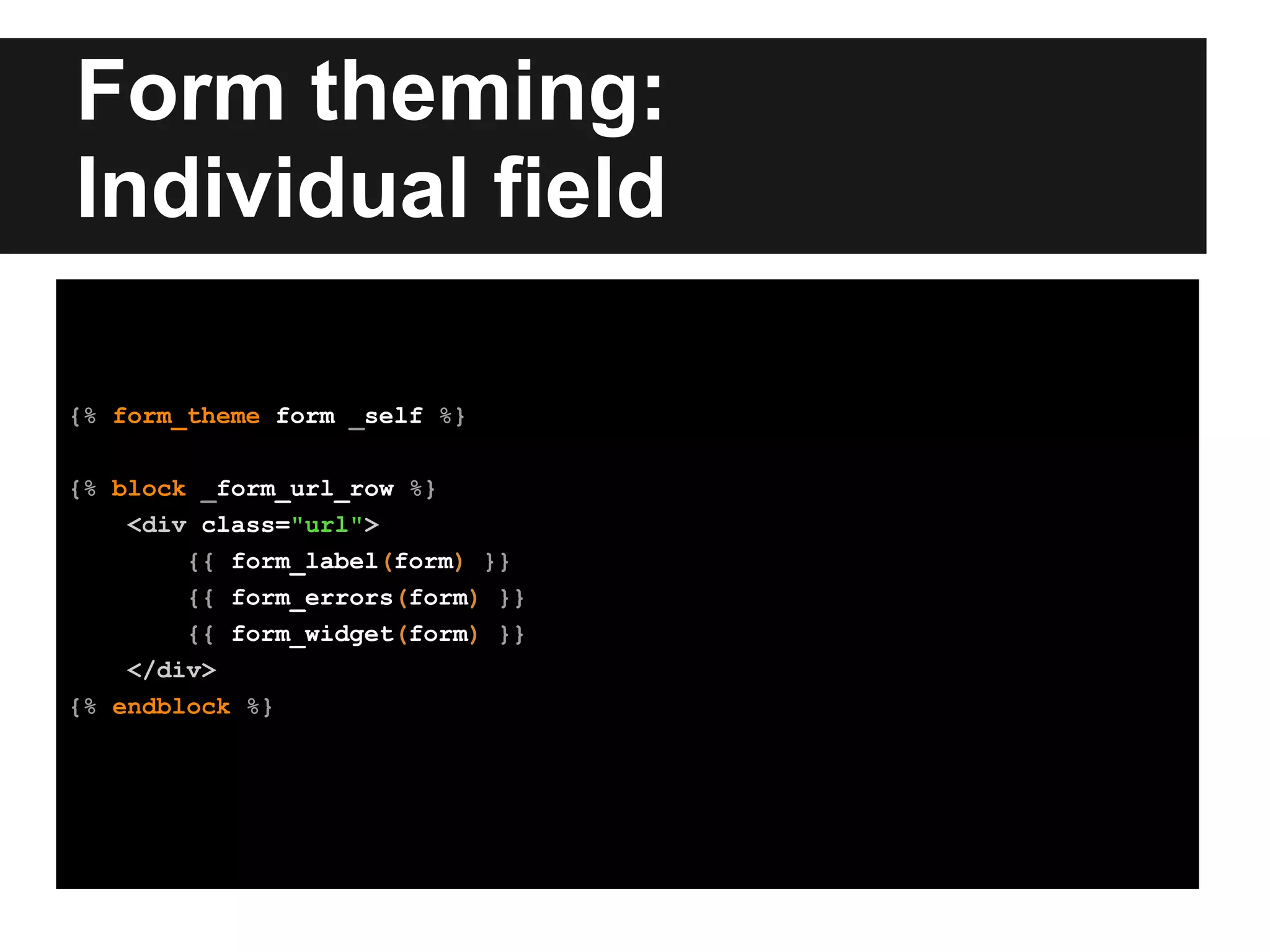 Form theming:
Individual field

{% form_theme form _self %}

{% block _form_url_row %}
    <div class="url">
        {{ form_label(form) }}
        {{ form_errors(form) }}
        {{ form_widget(form) }}
    </div>
{% endblock %}